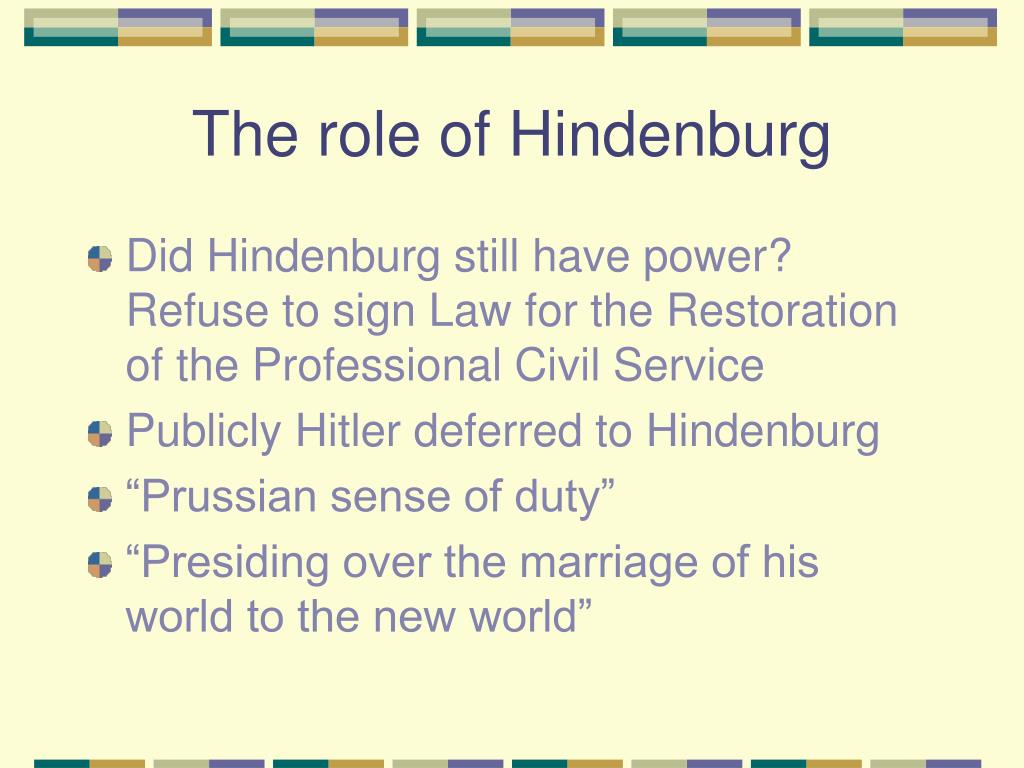 The role of Hindenburg

Did Hindenburg still have power? Refuse to sign Law for the Restoration of the Professional Civil Service

Publicly Hitler deferred to Hindenburg

“Prussian sense of duty”

“Presiding over the marriage of his world to the new world”